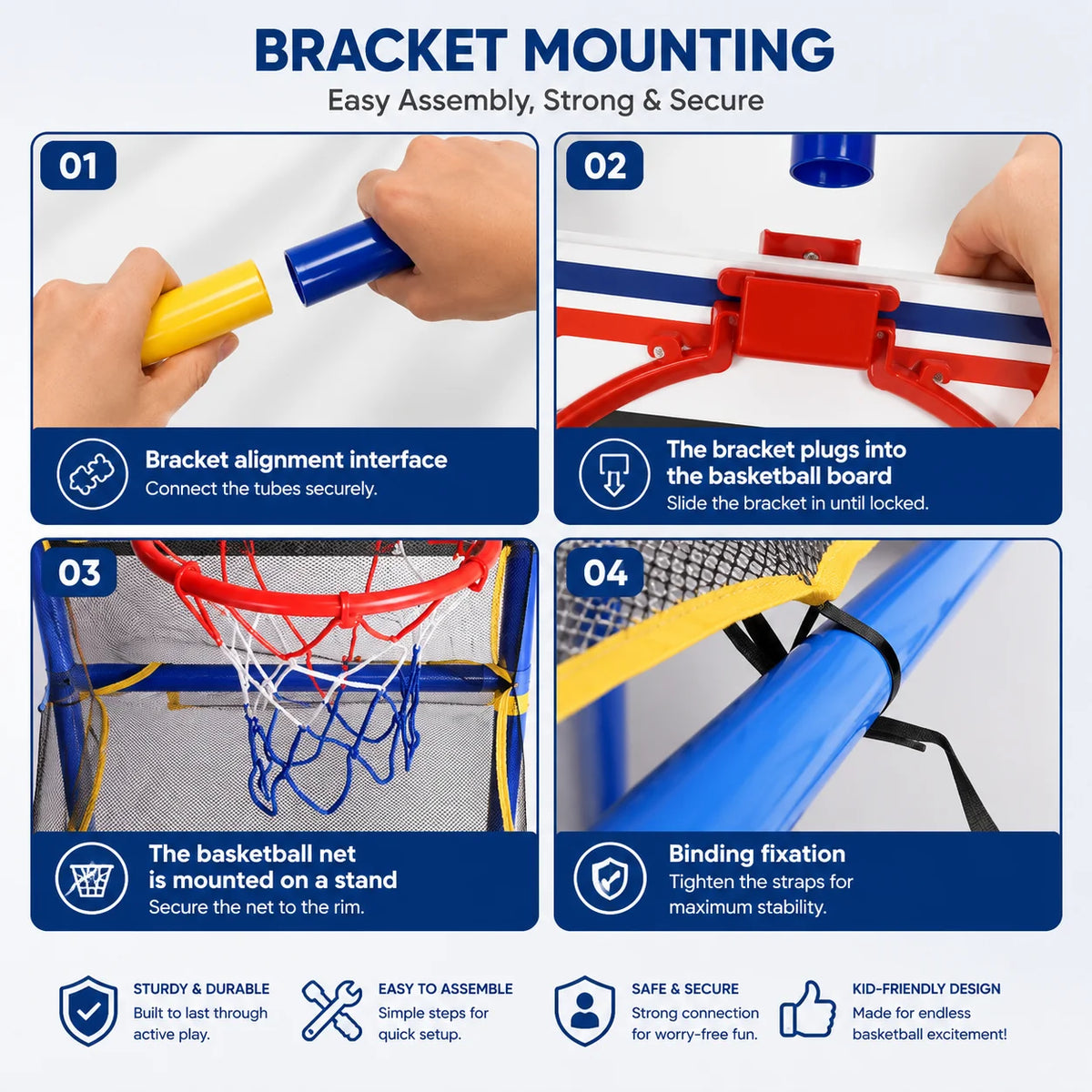 BRACKET MOUNTING

Easy Assembly, Strong & Secure

01

Bracket alignment interface
Connect the tubes securely.

02

The bracket plugs into the basketball board
Slide the bracket in until locked.

03

The basketball net is mounted on a stand
Secure the net to the rim.

04

Binding fixation
Tighten the straps for maximum stability.

STURDY & DURABLE
Built to last through active play.

EASY TO ASSEMBLE
Simple steps for quick setup.

SAFE & SECURE
Strong connection for worry-free fun.

KID-FRIENDLY DESIGN
Made for endless basketball excitement!